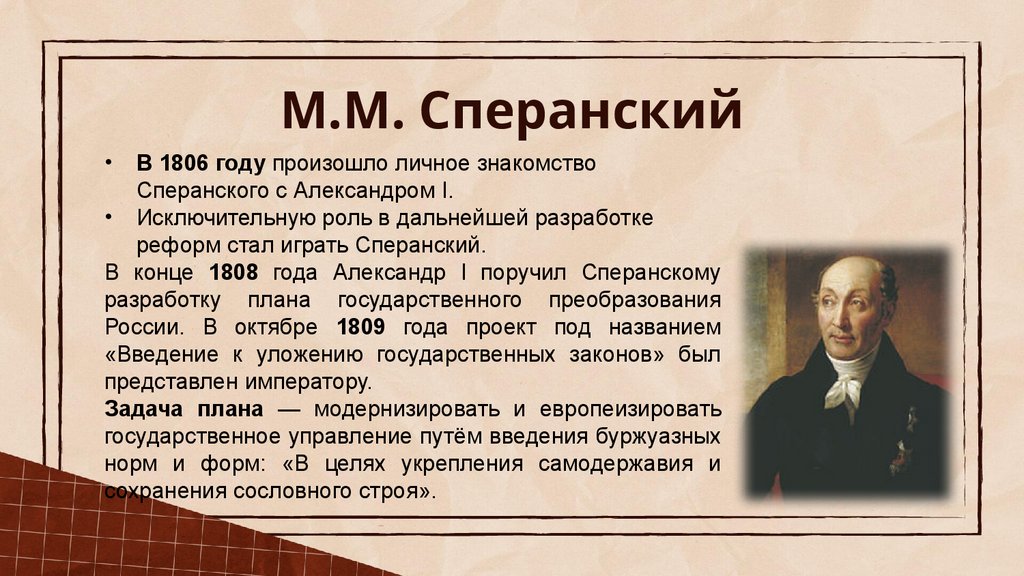 М.М. Сперанский

• В 1806 году произошло личное знакомство Сперанского с Александром I.
• Исключительную роль в дальнейшей разработке реформ стал играть Сперанский.

В конце 1808 года Александр I поручил Сперанскому разработку плана государственного преобразования России. В октябре 1809 года проект под названием «Введение к уложению государственных законов» был представлен императору.

Задача плана — модернизировать и европеизировать государственное управление путём введения буржуазных норм и форм: «В целях укрепления самодержавия и сохранения сословного строя».